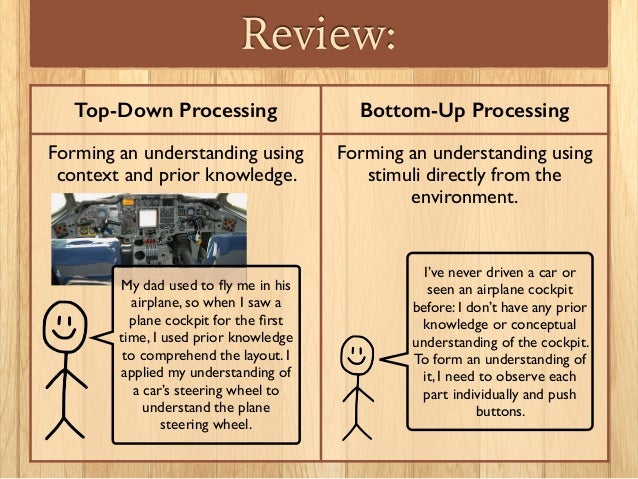 Review:

| Top-Down Processing | Bottom-Up Processing |
|---|---|
| Forming an understanding using context and prior knowledge. | Forming an understanding using stimuli directly from the environment. |
| My dad used to fly me in his airplane, so when I saw a plane cockpit for the first time, I used prior knowledge to comprehend the layout. I applied my understanding of a car's steering wheel to understand the plane steering wheel. | I've never driven a car or seen an airplane cockpit before: I don't have any prior knowledge or conceptual understanding of the cockpit. To form an understanding of it, I need to observe each part individually and push buttons. |